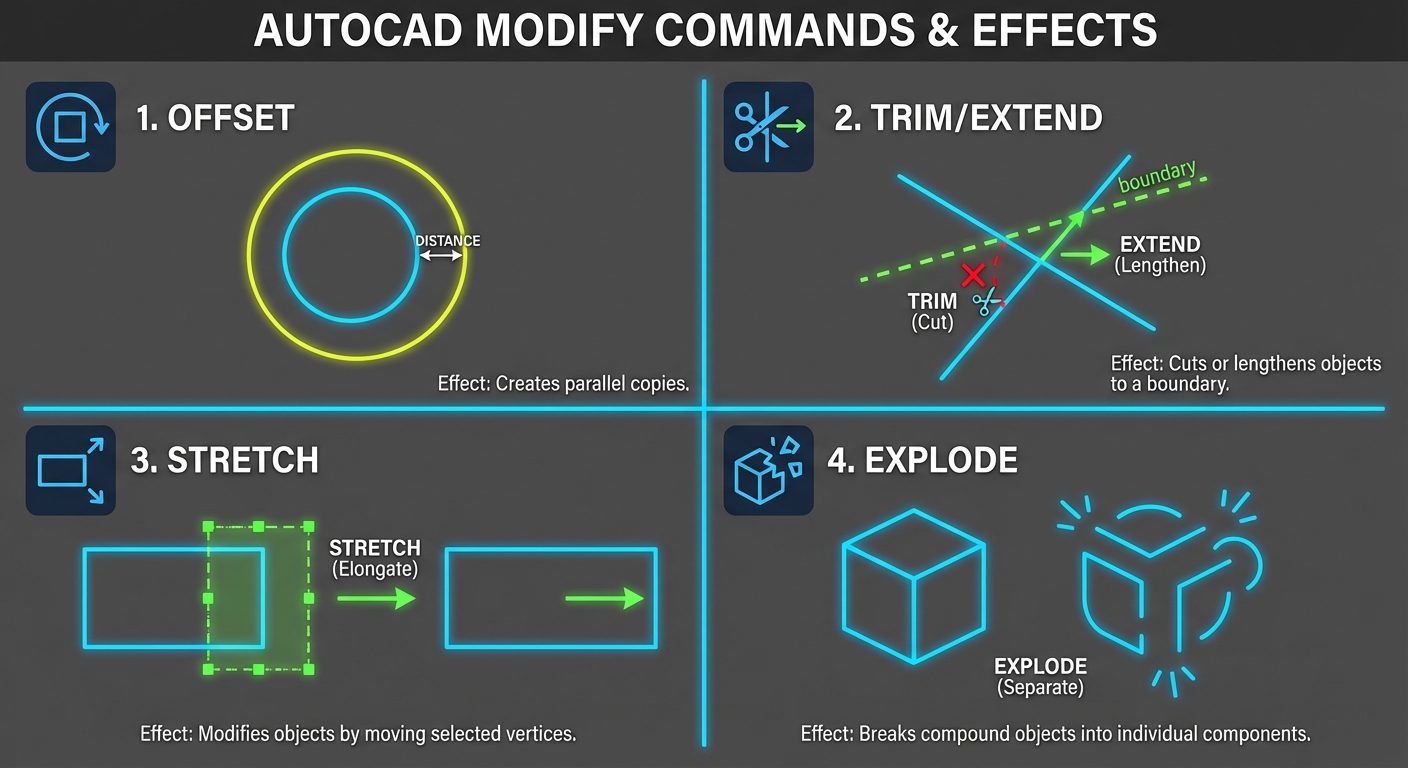 AUTOCAD MODIFY COMMANDS & EFFECTS

1. OFFSET

DISTANCE

Effect: Creates parallel copies.

2. TRIM/EXTEND

boundary

EXTEND
(Lengthen)

TRIM
(Cut)

Effect: Cuts or lengthens objects to a boundary.

3. STRETCH

STRETCH
(Elongate)

Effect: Modifies objects by moving selected vertices.

4. EXPLODE

EXPLODE
(Separate)

Effect: Breaks compound objects into individual components.